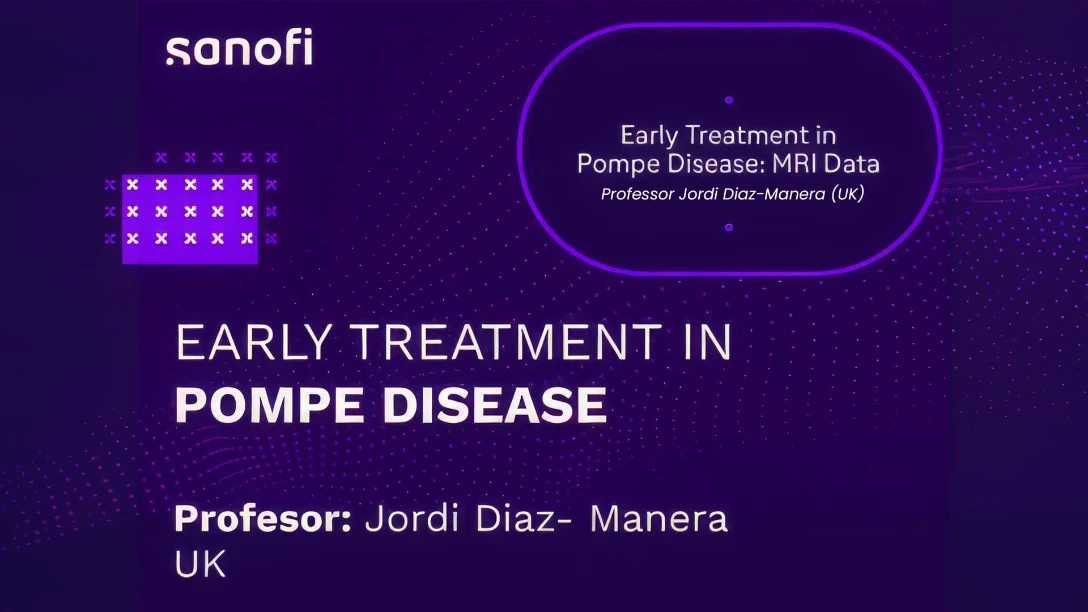 sanofi

Early Treatment in Pompe Disease: MRI Data
Professor Jordi Diaz-Manera (UK)

EARLY TREATMENT IN
POMPE DISEASE

Profesor: Jordi Diaz- Manera
UK